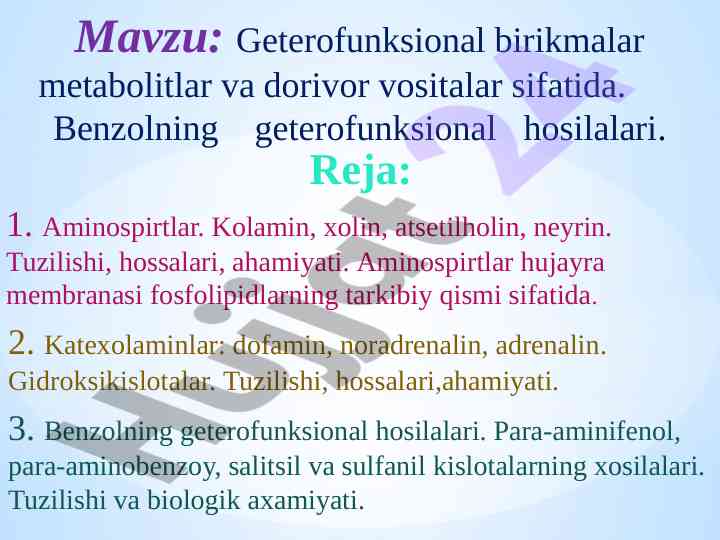 Mavzu: Geterofunksional birikmalar metabolitlar va dorivor vositalar sifatida. Benzolning geterofunksional hosilalari.

Reja:

1. Aminospirtlar. Kolamin, xolin, atsetilholin, neyrin. Tuzilishi, hossalari, ahamiyati. Aminospirtlar hujayra membranasi fosfolipidlarning tarkibiy qismi sifatida.

2. Katexolaminlar: dofamin, noradrenalin, adrenalin. Gidroksikislotalar. Tuzilishi, hossalari,ahamiyati.

3. Benzolning geterofunksional hosilalari. Para-aminifenol, para-aminobenzoy, salitsil va sulfanil kislotalarning xosilalari. Tuzilishi va biologik axamiyati.

Hujjat 24